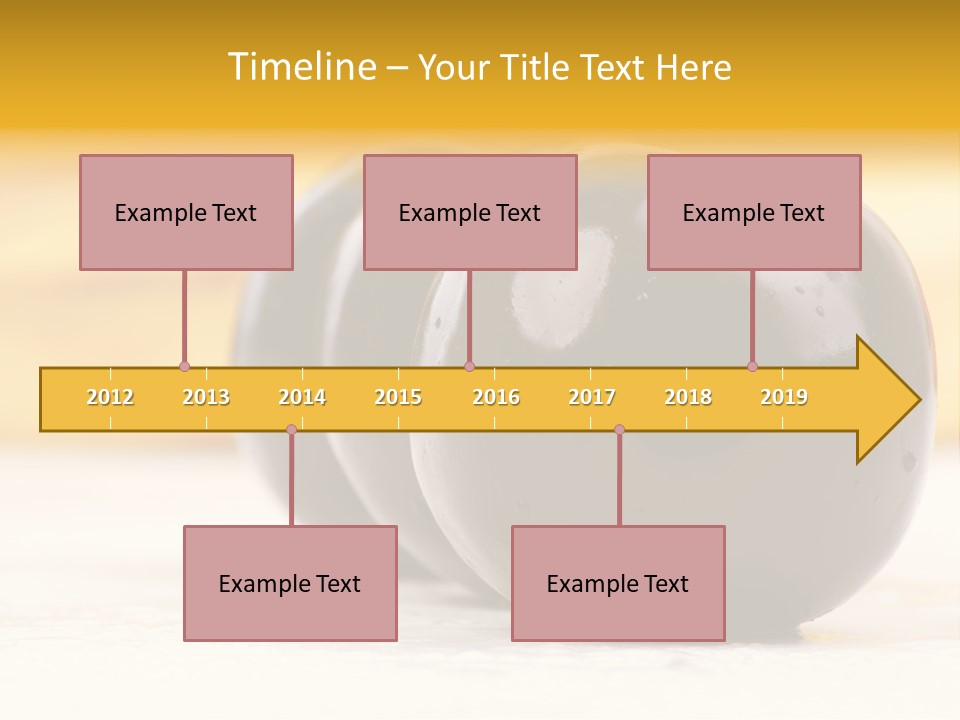 Timeline – Your Title Text Here

Example Text

Example Text

Example Text

2012 2013 2014 2015 2016 2017 2018 2019

Example Text

Example Text